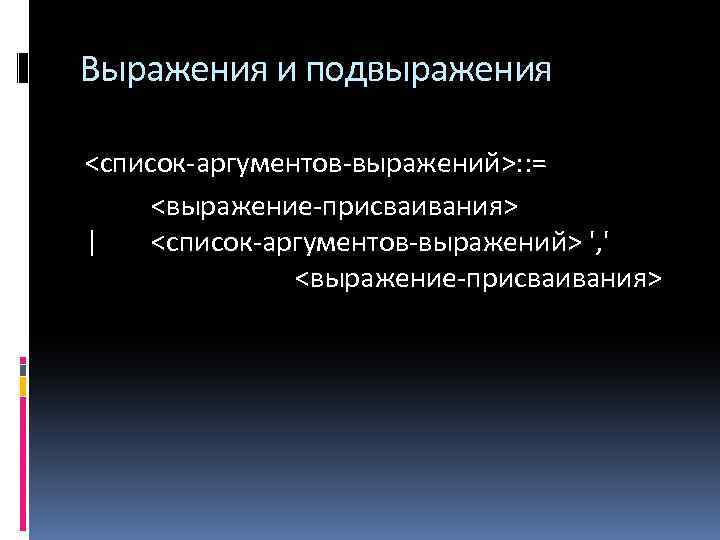 Выражения и подвыражения

<список-аргументов-выражений>::=

<выражение-присваивания>
| <список-аргументов-выражений> ','
<выражение-присваивания>